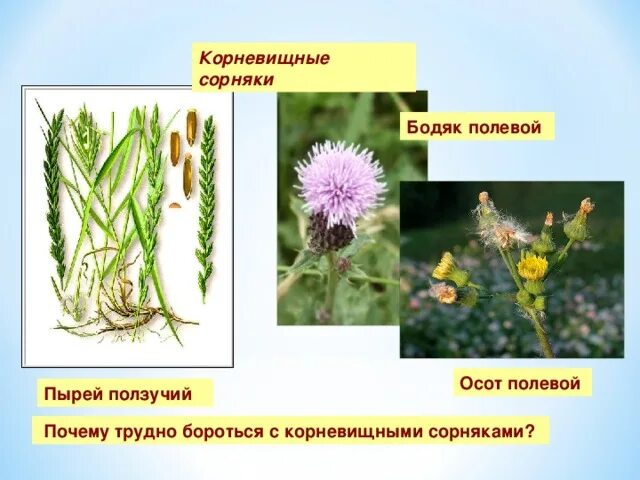 Корневищные сорняки

Бодяк полевой

Пырей ползучий

Осот полевой

Почему трудно бороться с корневищными сорняками?